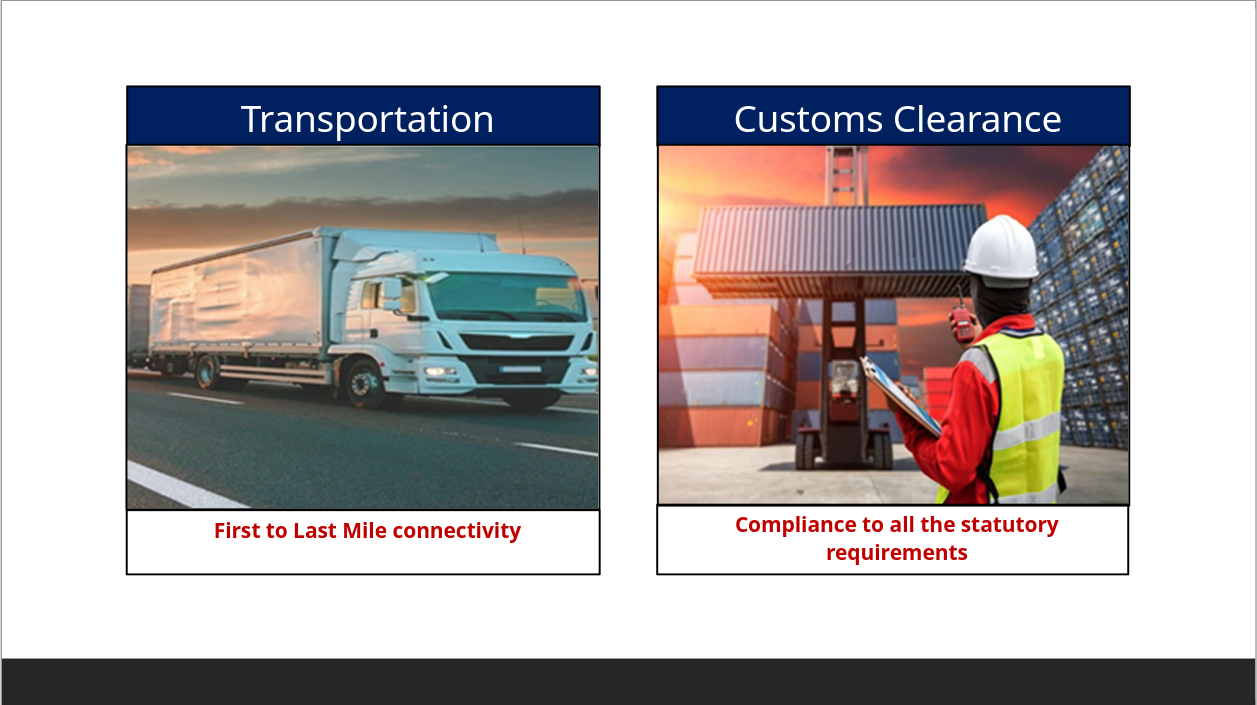 Transportation

First to Last Mile connectivity

Customs Clearance

Compliance to all the statutory requirements